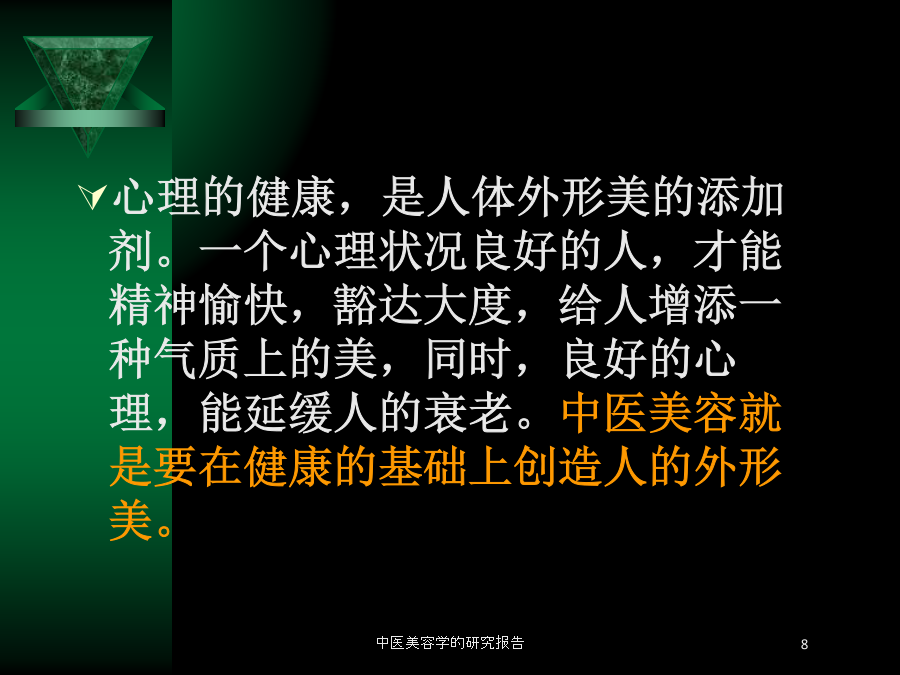 心理的健康，是人体外形美的添加剂。一个心理状况良好的人，才能精神愉快，豁达大度，给人增添一种气质上的美，同时，良好的心理，能延缓人的衰老。中医美容就是要在健康的基础上创造人的外形美。

中医美容学的研究报告

8